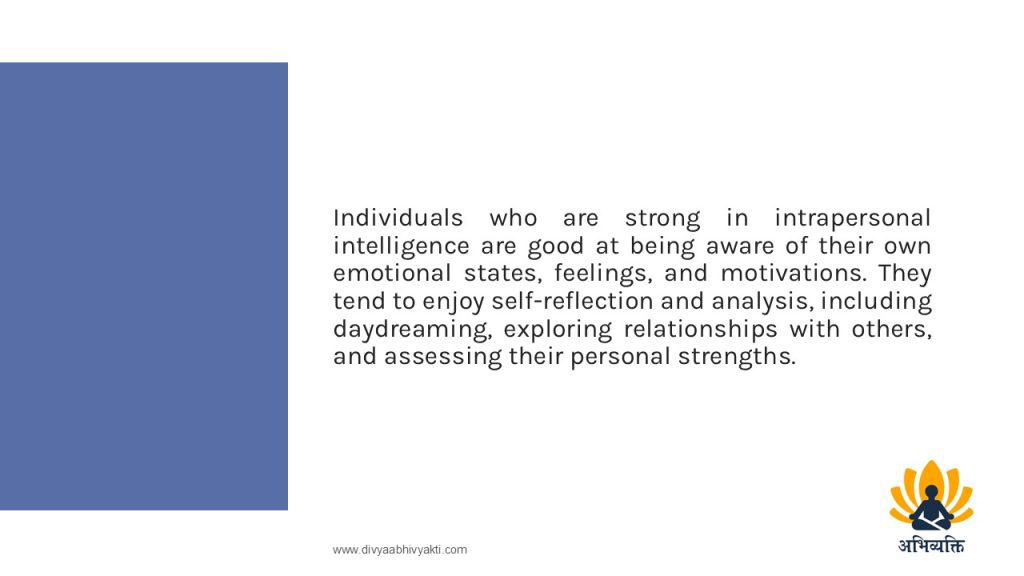 Individuals who are strong in intrapersonal intelligence are good at being aware of their own emotional states, feelings, and motivations. They tend to enjoy self-reflection and analysis, including daydreaming, exploring relationships with others, and assessing their personal strengths.

www.divyaabhivyakti.com

अभिव्यक्ति